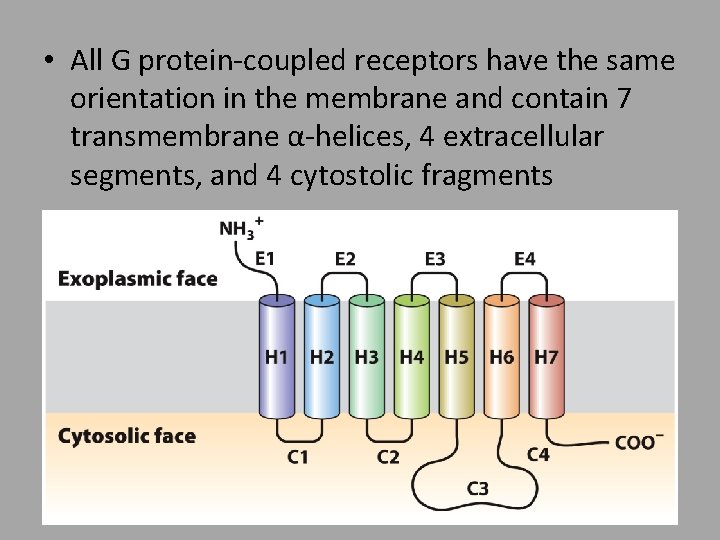 • All G protein-coupled receptors have the same orientation in the membrane and contain 7 transmembrane α-helices, 4 extracellular segments, and 4 cytostolic fragments

$NH_3^+$

E1
E2
E3
E4

Exoplasmic face

H1
H2
H3
H4
H5
H6
H7

Cytosolic face

C1
C2
C3
C4
$COO^-$